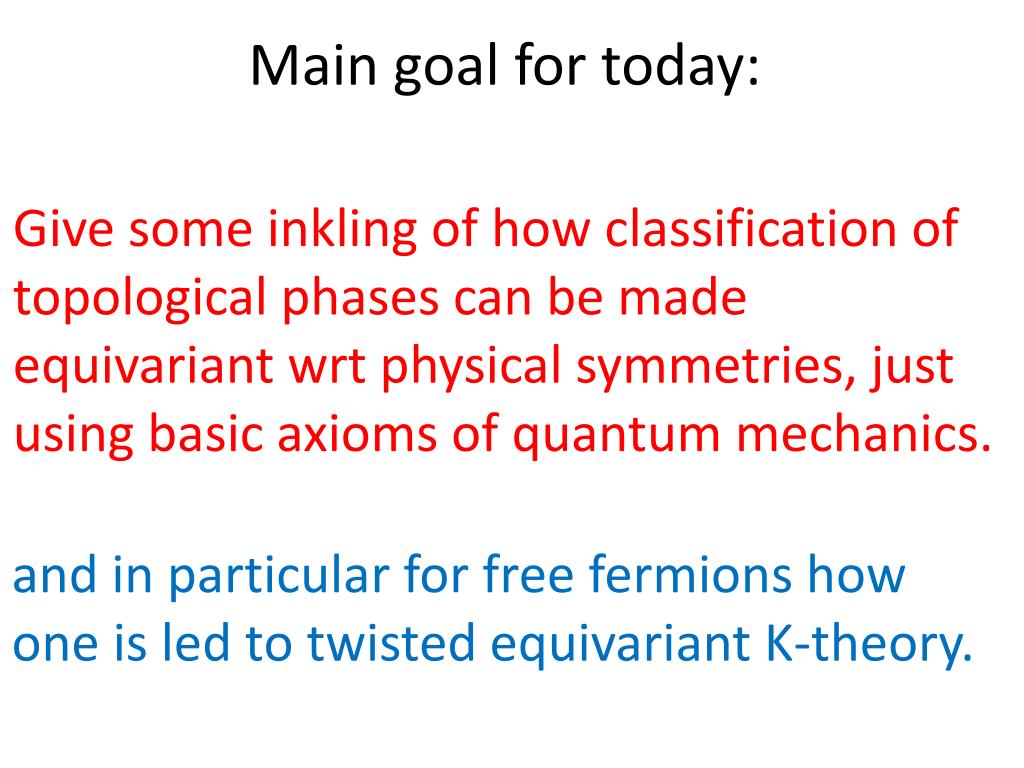 Main goal for today:

Give some inkling of how classification of topological phases can be made equivariant wrt physical symmetries, just using basic axioms of quantum mechanics.

and in particular for free fermions how one is led to twisted equivariant K-theory.